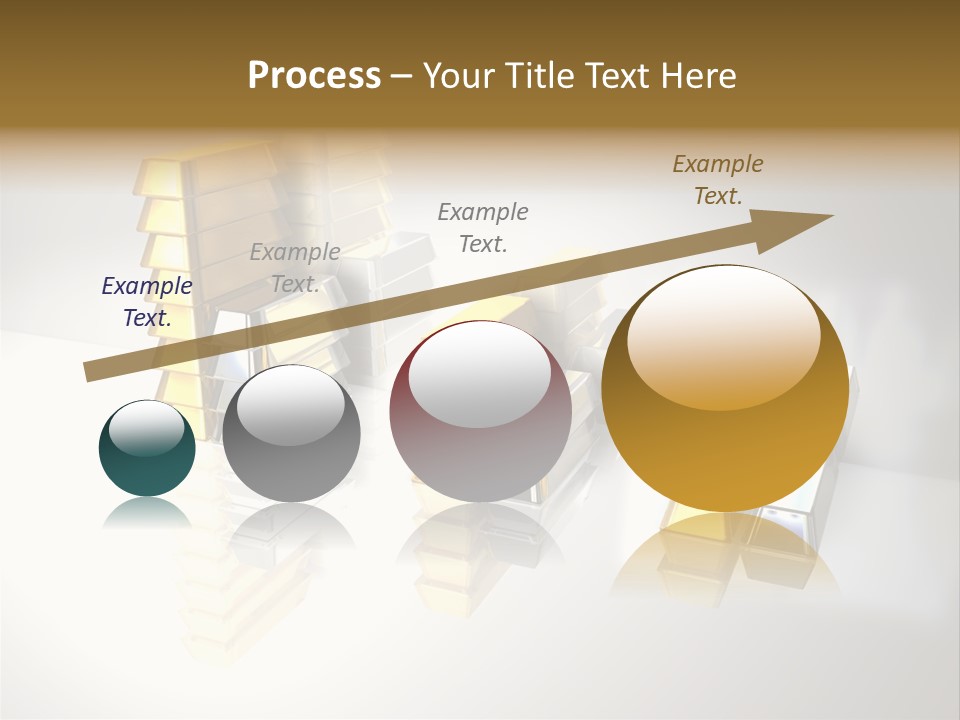 Process – Your Title Text Here

Example Text.

Example Text.

Example Text.

Example Text.